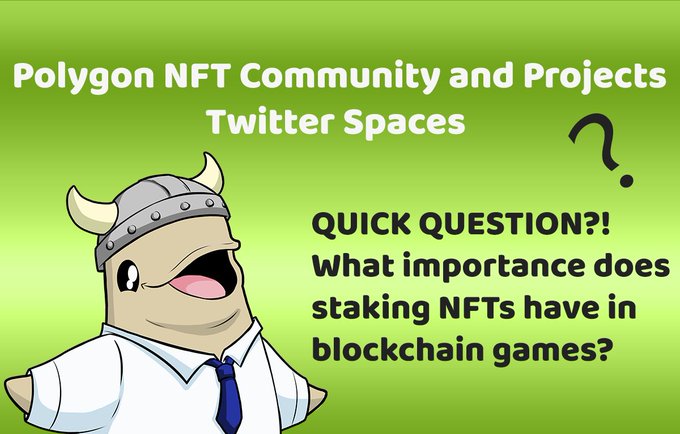 Polygon NFT Community and Projects
Twitter Spaces

?

QUICK QUESTION?!
What importance does staking NFTs have in blockchain games?